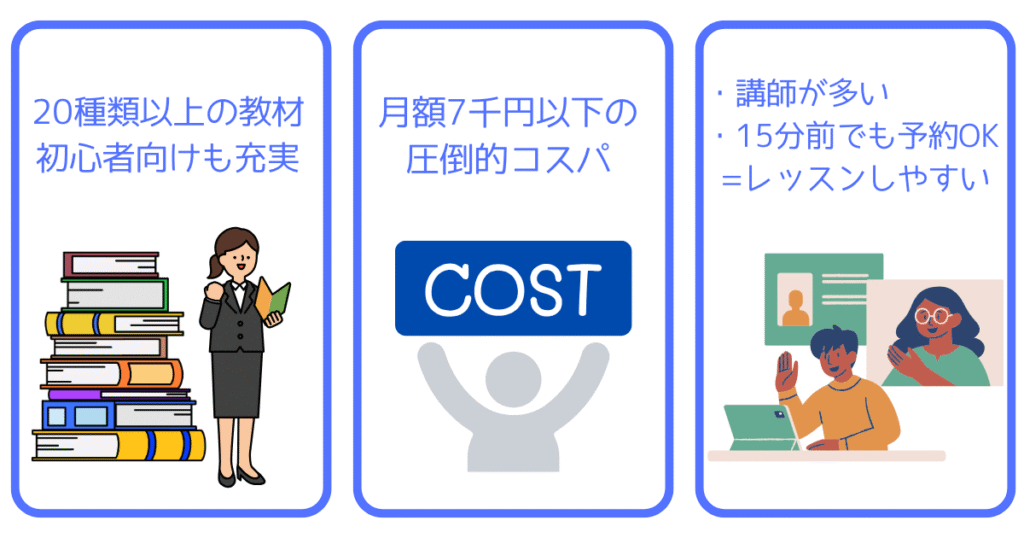 20種類以上の教材
初心者向けも充実

月額7千円以下の
圧倒的コスパ

COST

・講師が多い
・15分前でも予約OK
=レッスンしやすい